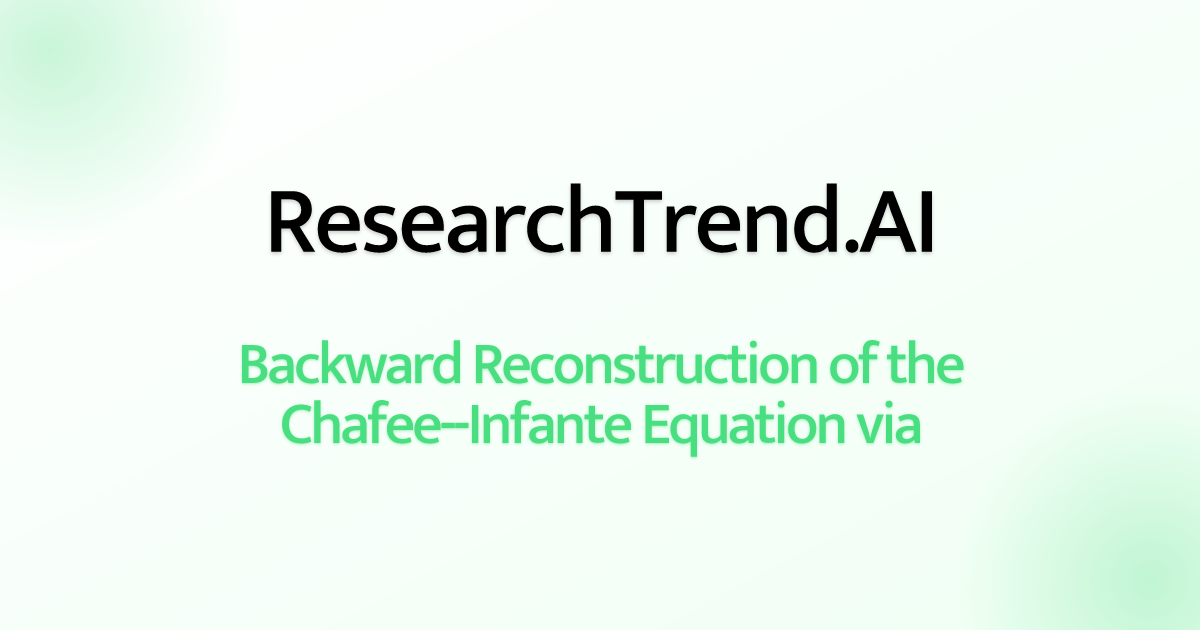 ResearchTrend.AI

Backward Reconstruction of the Chafee--Infante Equation via